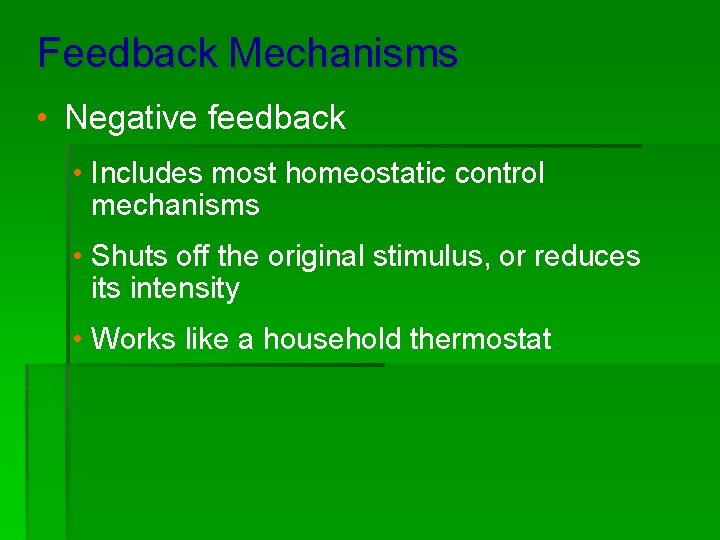 Feedback Mechanisms

• Negative feedback

• Includes most homeostatic control mechanisms

• Shuts off the original stimulus, or reduces its intensity

• Works like a household thermostat